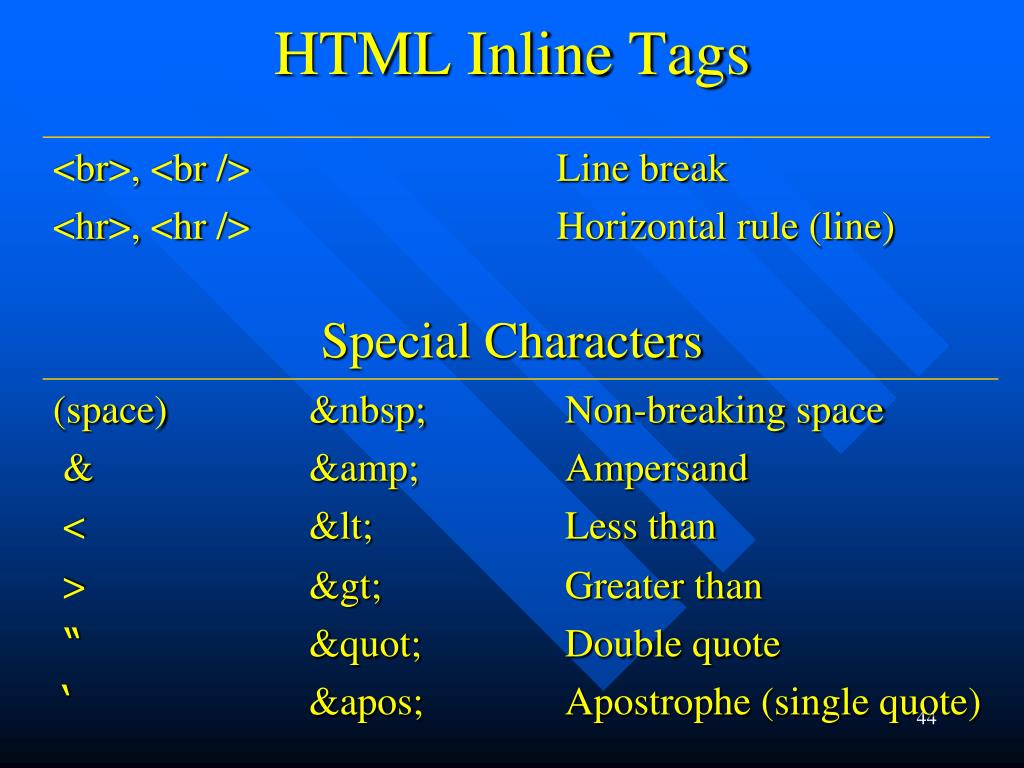 HTML Inline Tags

| | |
|---|---|
| <br>, <br /> | Line break |
| <hr>, <hr /> | Horizontal rule (line) |

Special Characters

| | | |
|---|---|---|
| (space) | &nbsp; | Non-breaking space |
| & | &amp; | Ampersand |
| < | &lt; | Less than |
| > | &gt; | Greater than |
| “ | &quot; | Double quote |
| ‘ | &apos; | Apostrophe (single quote) |

44